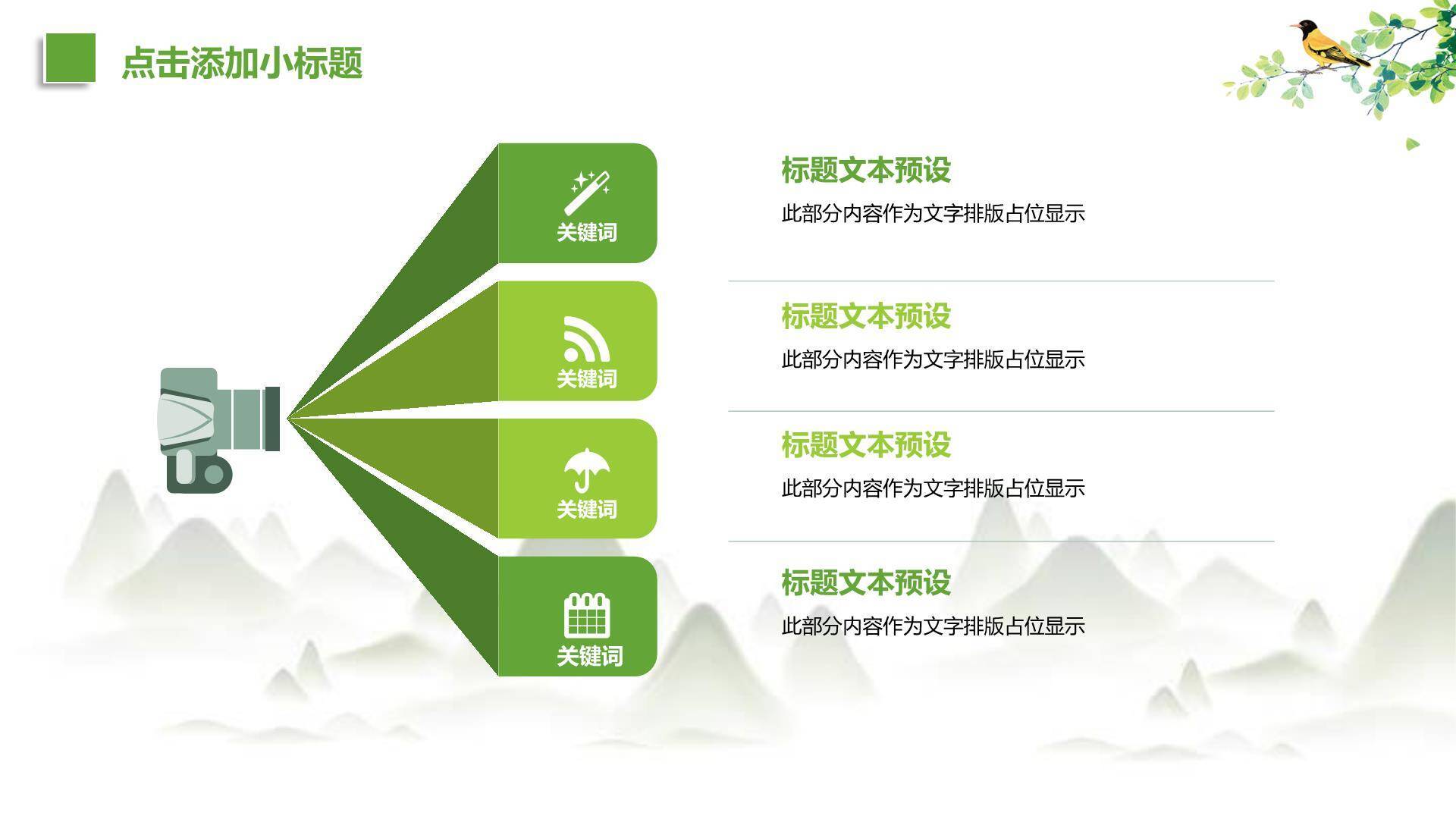 点击添加小标题

关键词

关键词

关键词

关键词

标题文本预设

此部分内容作为文字排版占位显示

标题文本预设

此部分内容作为文字排版占位显示

标题文本预设

此部分内容作为文字排版占位显示

标题文本预设

此部分内容作为文字排版占位显示